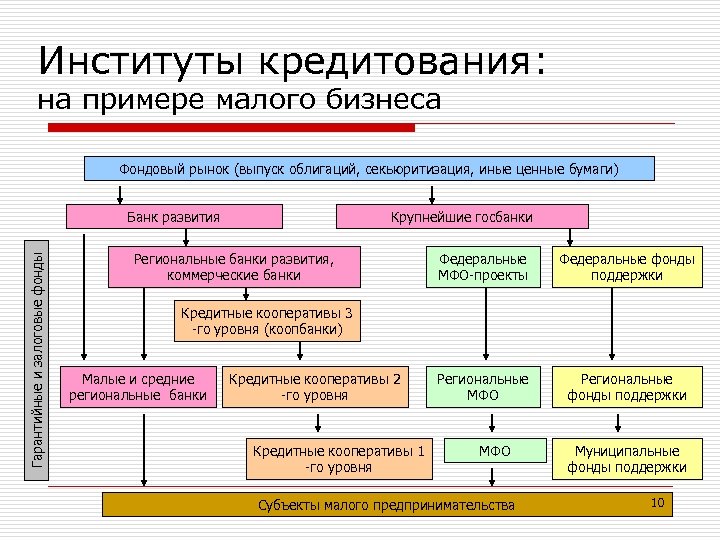 Институты кредитования:
на примере малого бизнеса

Фондовый рынок (выпуск облигаций, секьюритизация, иные ценные бумаги)

Банк развития

Крупнейшие госбанки

Гарантийные и залоговые фонды

Региональные банки развития, коммерческие банки

Федеральные МФО-проекты

Федеральные фонды поддержки

Кредитные кооперативы 3 -го уровня (коопбанки)

Малые и средние региональные банки

Кредитные кооперативы 2 -го уровня

Региональные МФО

Региональные фонды поддержки

Кредитные кооперативы 1 -го уровня

МФО

Муниципальные фонды поддержки

Субъекты малого предпринимательства

10